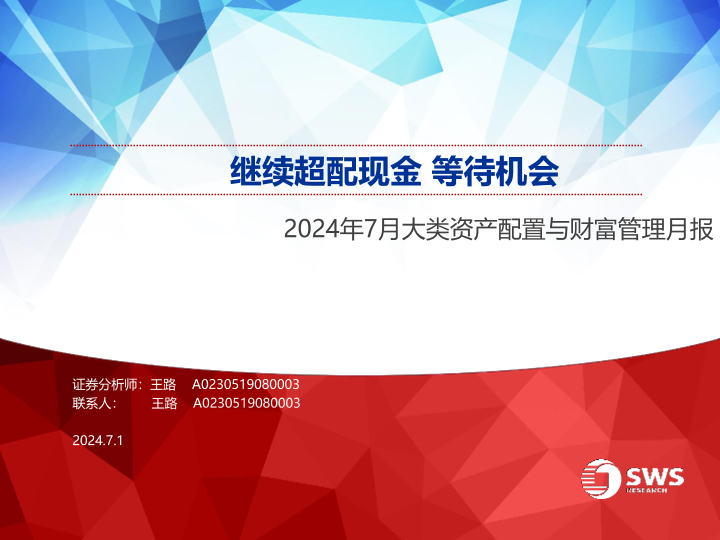 继续超配现金 等待机会

2024年7月大类资产配置与财富管理月报

证券分析师：王路 A0230519080003
联系人： 王路 A0230519080003

2024.7.1

SWS
RESEARCH